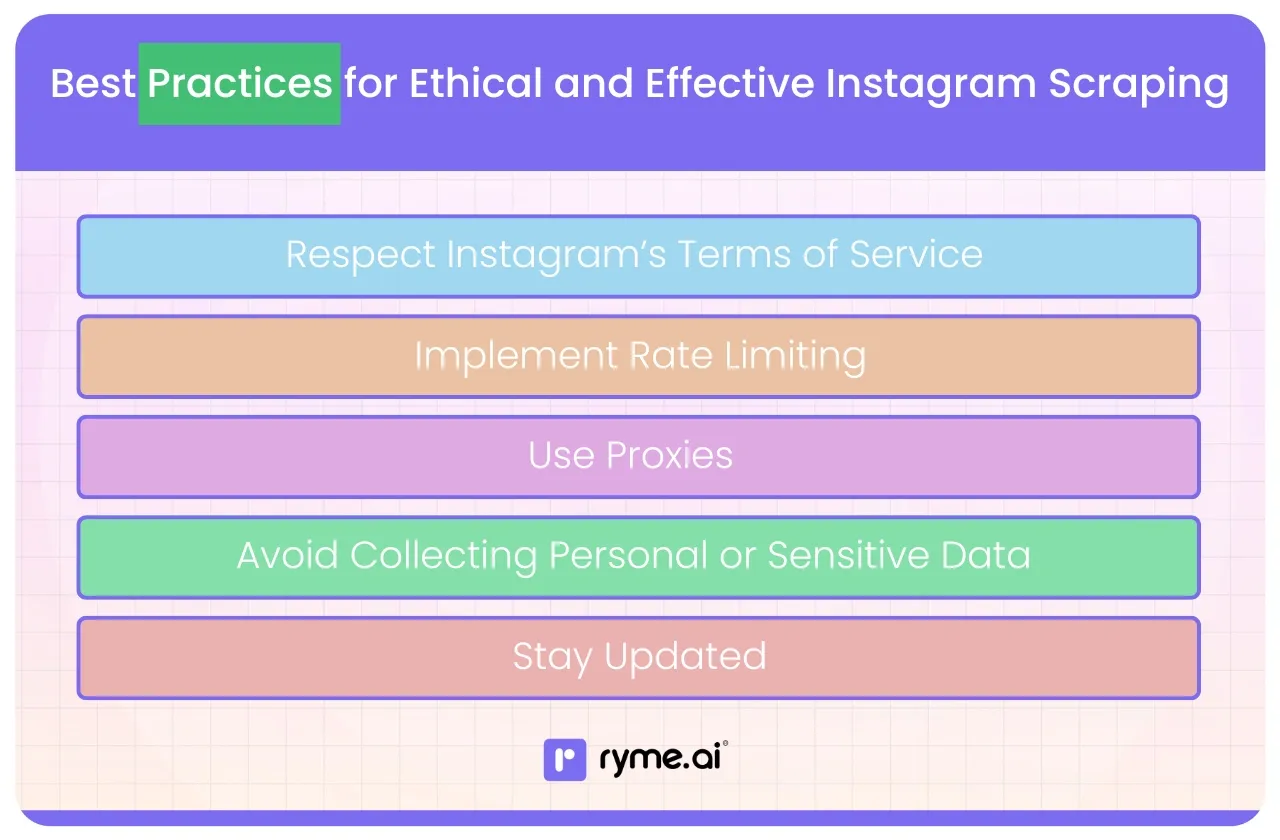 Best Practices for Ethical and Effective Instagram Scraping

Respect Instagram's Terms of Service

Implement Rate Limiting

Use Proxies

Avoid Collecting Personal or Sensitive Data

Stay Updated

ryme.ai